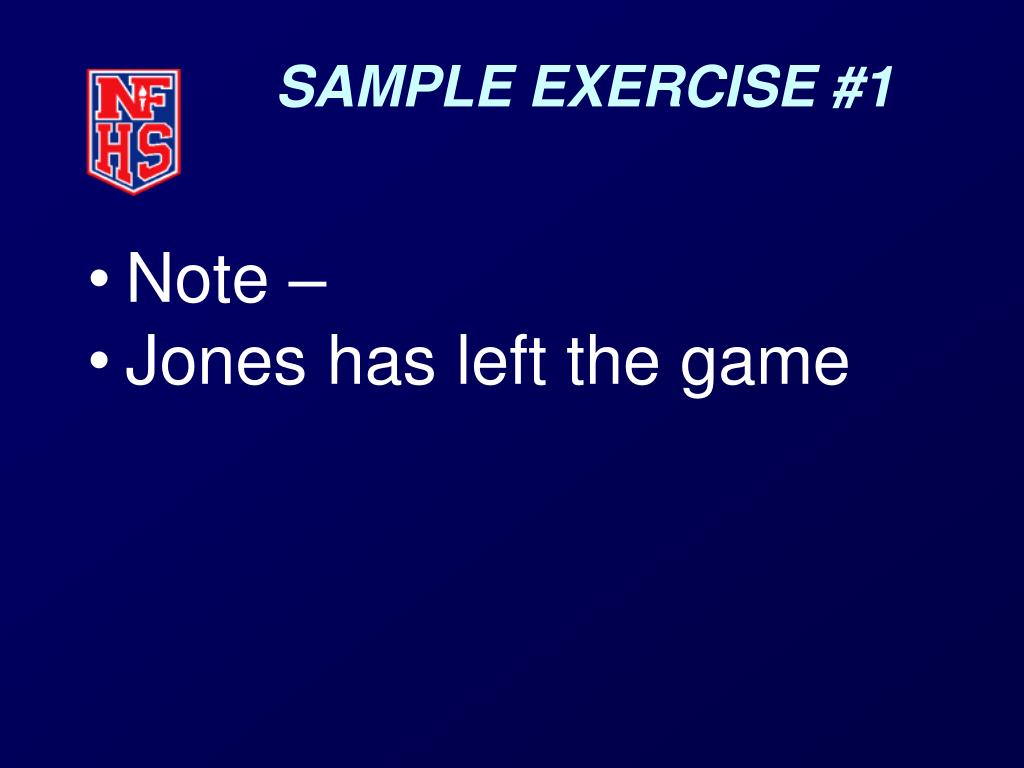 NFHS

SAMPLE EXERCISE #1

• Note –
• Jones has left the game